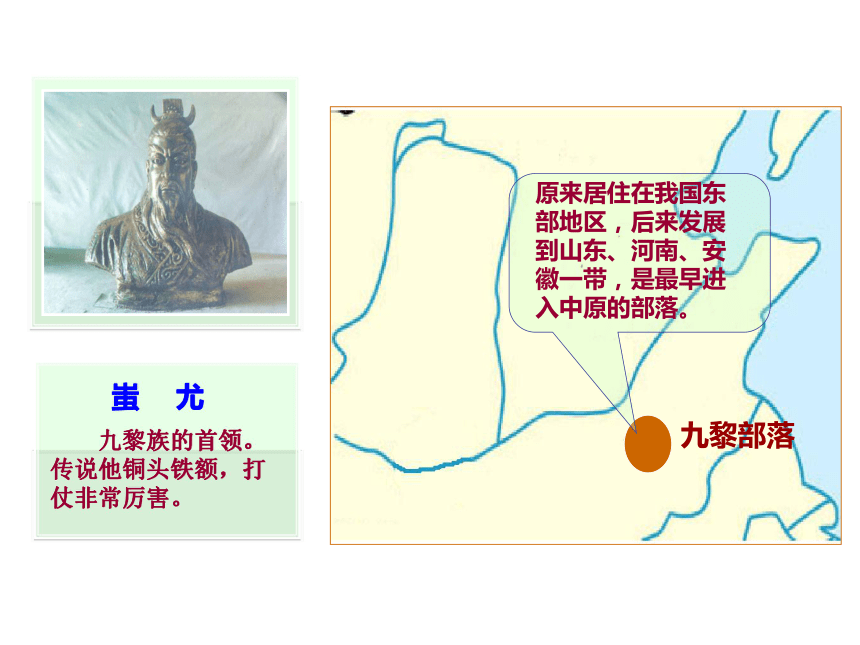 蚩　尤

九黎族的首领。传说他铜头铁额，打仗非常厉害。

原来居住在我国东部地区，后来发展到山东、河南、安徽一带，是最早进入中原的部落。

九黎部落